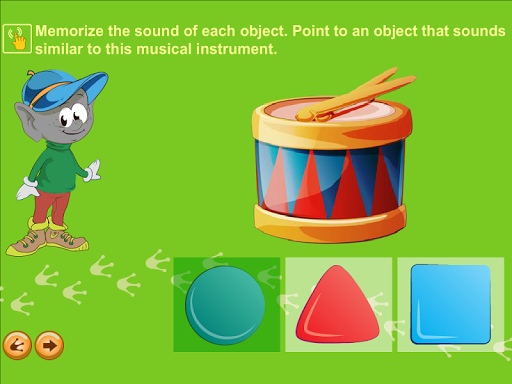 Memorize the sound of each object. Point to an object that sounds similar to this musical instrument.